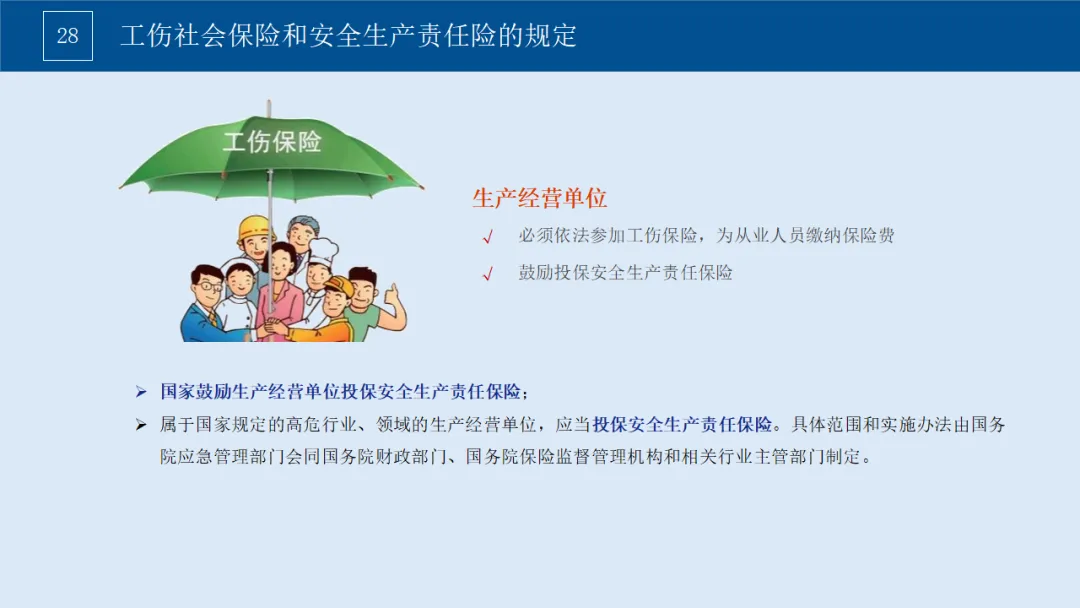 28

工伤社会保险和安全生产责任险的规定

工伤保险

生产经营单位

√ 必须依法参加工伤保险，为从业人员缴纳保险费

√ 鼓励投保安全生产责任保险

➢ 国家鼓励生产经营单位投保安全生产责任保险；

➢ 属于国家规定的高危行业、领域的生产经营单位，应当投保安全生产责任保险。具体范围和实施办法由国务院应急管理部门会同国务院财政部门、国务院保险监督管理机构和相关行业主管部门制定。